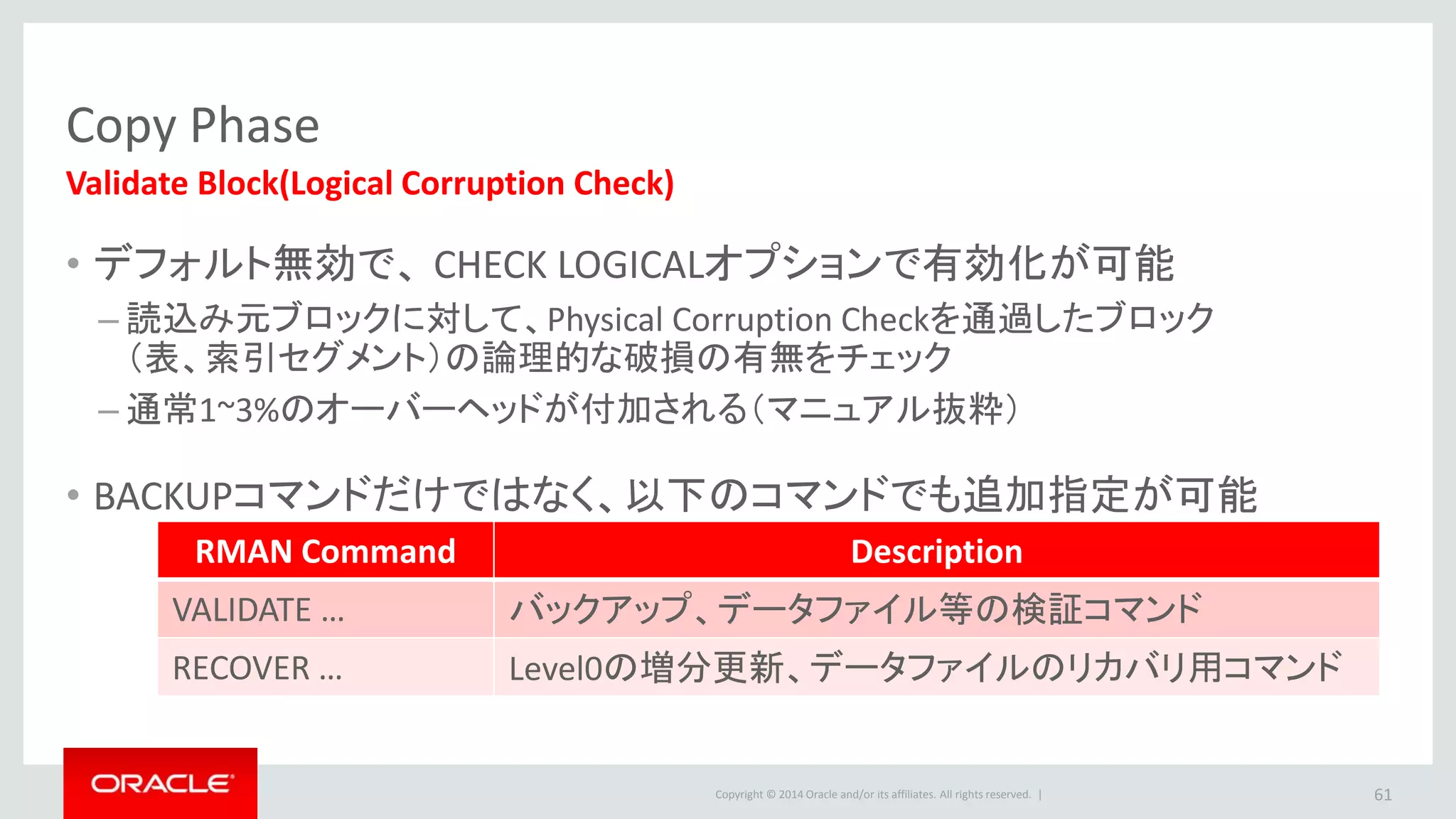 Copy Phase

Validate Block(Logical Corruption Check)

• デフォルト無効で、CHECK LOGICALオプションで有効化が可能
– 読込み元ブロックに対して、Physical Corruption Checkを通過したブロック（表、索引セグメント）の論理的な破損の有無をチェック
– 通常1~3%のオーバーヘッドが付加される（マニュアル抜粋）

• BACKUPコマンドだけではなく、以下のコマンドでも追加指定が可能

| RMAN Command | Description |
|---|---|
| VALIDATE ... | バックアップ、データファイル等の検証コマンド |
| RECOVER ... | Level0の増分更新、データファイルのリカバリ用コマンド |

ORACLE

Copyright © 2014 Oracle and/or its affiliates. All rights reserved. |

61